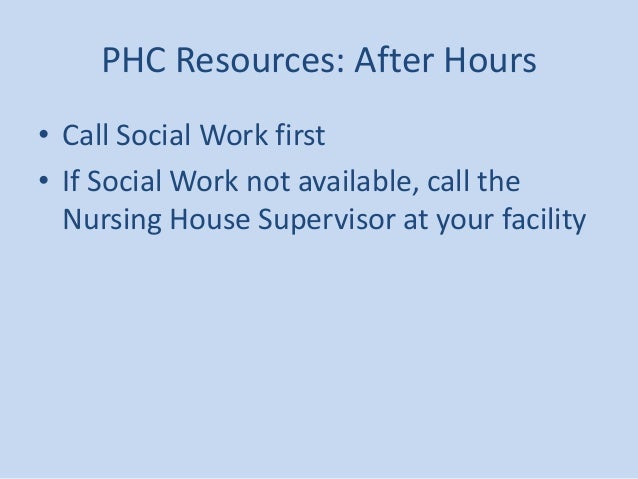 PHC Resources: After Hours

• Call Social Work first
• If Social Work not available, call the Nursing House Supervisor at your facility